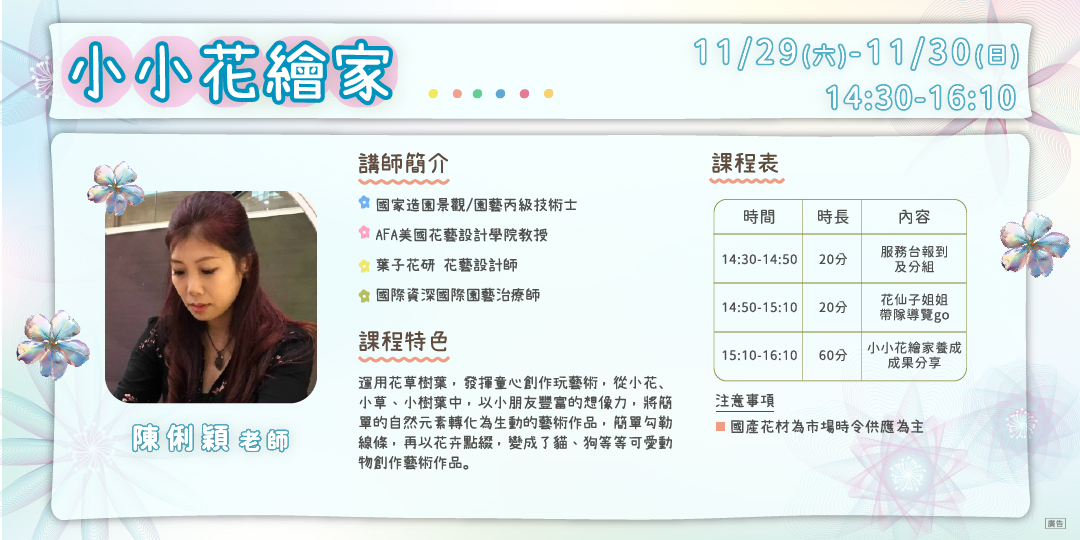 小小花繪家

11/29(六)-11/30(日)
14:30-16:10

陳俐穎 老師

講師簡介

國家造園景觀/園藝丙級技術士
AFA美國花藝設計學院教授
葉子花研 花藝設計師
國際資深國際園藝治療師

課程特色

運用花草樹葉，發揮童心創作玩藝術，從小花、小草、小樹葉中，以小朋友豐富的想像力，將簡單的自然元素轉化為生動的藝術作品，簡單勾勒線條，再以花卉點綴，變成了貓、狗等等可愛動物創作藝術作品。

課程表

| 時間 | 時長 | 內容 |
|---|---|---|
| 14:30-14:50 | 20分 | 服務台報到及分組 |
| 14:50-15:10 | 20分 | 花仙子姐姐帶隊導覽go |
| 15:10-16:10 | 60分 | 小小花繪家養成成果分享 |

注意事項
國產花材為市場時令供應為主

廣告